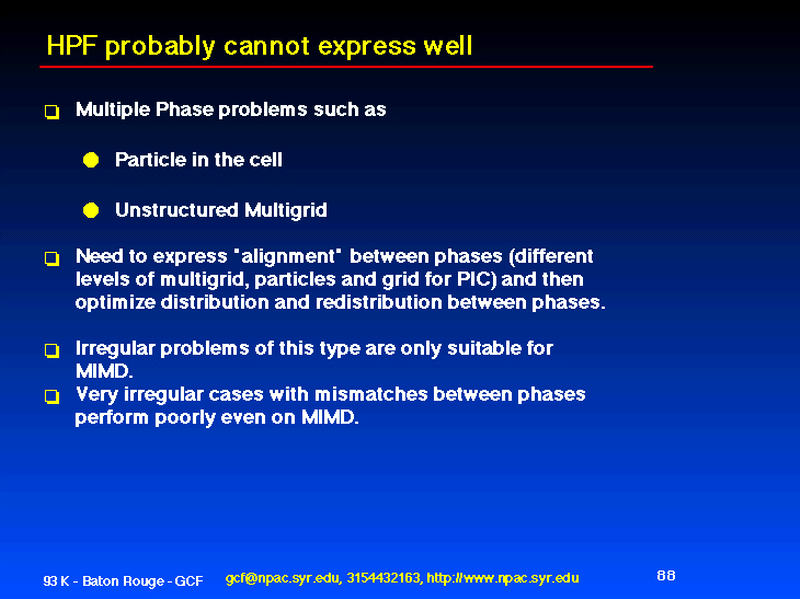 HPF probably cannot express well

Multiple Phase problems such as

Particle in the cell

Unstructured Multigrid

Need to express "alignment" between phases (different levels of multigrid, particles and grid for PIC) and then optimize distribution and redistribution between phases.

Irregular problems of this type are only suitable for MIMD.

Very irregular cases with mismatches between phases perform poorly even on MIMD.

93 K - Baton Rouge - GCF gcf@npac.syr.edu, 3154432163, http://www.npac.syr.edu 88